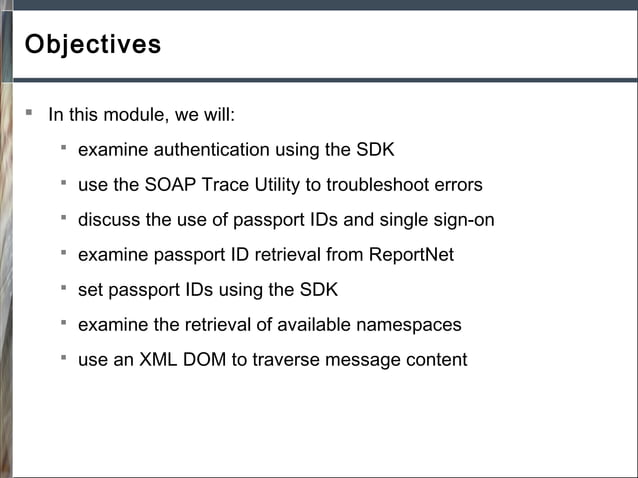 Objectives

- In this module, we will:
  - examine authentication using the SDK
  - use the SOAP Trace Utility to troubleshoot errors
  - discuss the use of passport IDs and single sign-on
  - examine passport ID retrieval from ReportNet
  - set passport IDs using the SDK
  - examine the retrieval of available namespaces
  - use an XML DOM to traverse message content